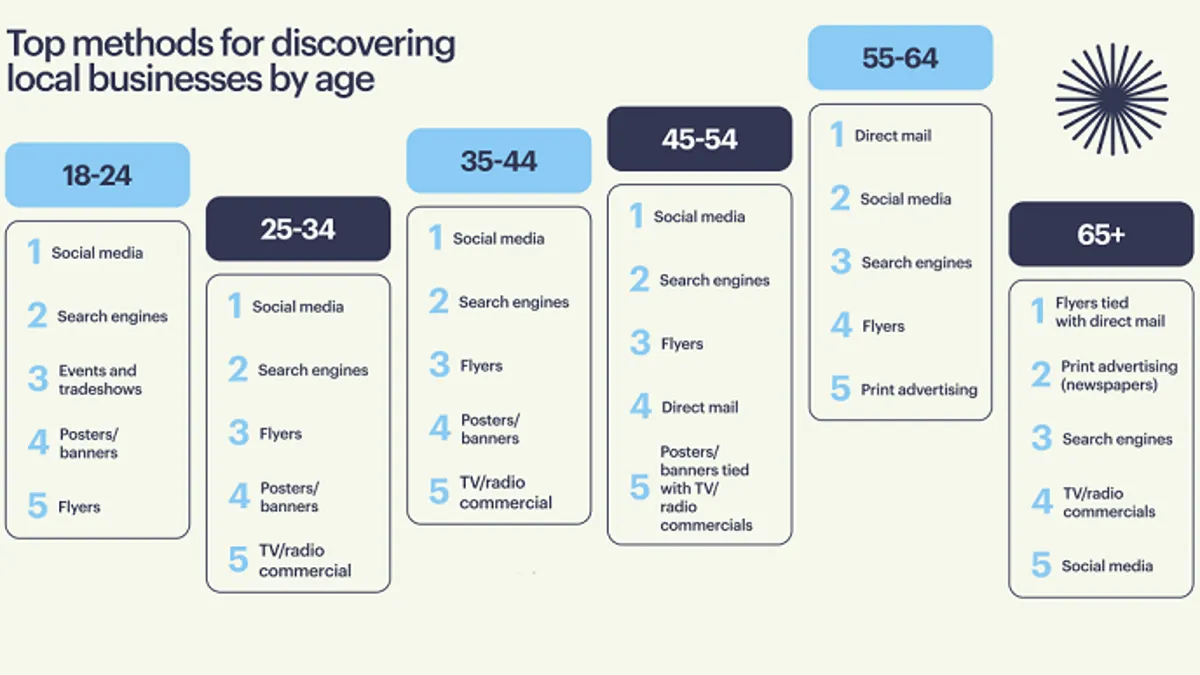 Top methods for discovering local businesses by age

18-24

1 Social media

2 Search engines

3 Events and tradeshows

4 Posters/ banners

5 Flyers

25-34

1 Social media

2 Search engines

3 Flyers

4 Posters/ banners

5 TV/radio commercial

35-44

1 Social media

2 Search engines

3 Flyers

4 Posters/ banners

5 TV/radio commercial

45-54

1 Social media

2 Search engines

3 Flyers

4 Direct mail

5 Posters/ banners tied with TV/ radio commercials

55-64

1 Direct mail

2 Social media

3 Search engines

4 Flyers

5 Print advertising

65+

1 Flyers tied with direct mail

2 Print advertising (newspapers)

3 Search engines

4 TV/radio commercials

5 Social media